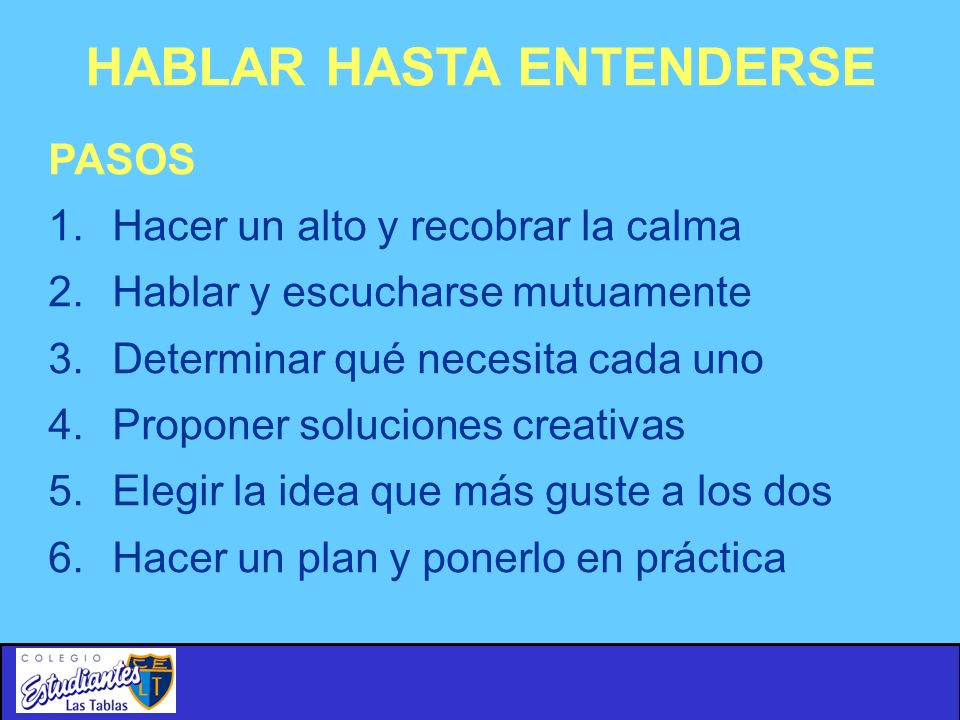 HABLAR HASTA ENTENDERSE

PASOS

1. Hacer un alto y recobrar la calma
2. Hablar y escucharse mutuamente
3. Determinar qué necesita cada uno
4. Proponer soluciones creativas
5. Elegir la idea que más guste a los dos
6. Hacer un plan y ponerlo en práctica

COLEGIO
Estudiantes
Las Tablas
CE
LT